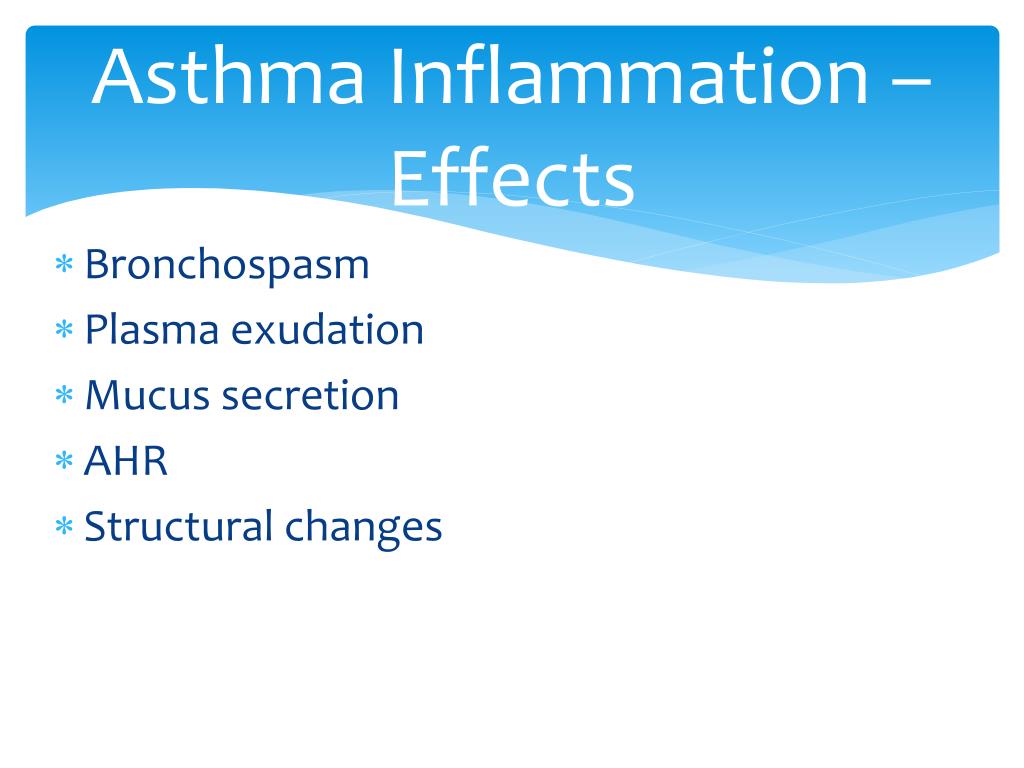 Asthma Inflammation – Effects

* Bronchospasm
* Plasma exudation
* Mucus secretion
* AHR
* Structural changes